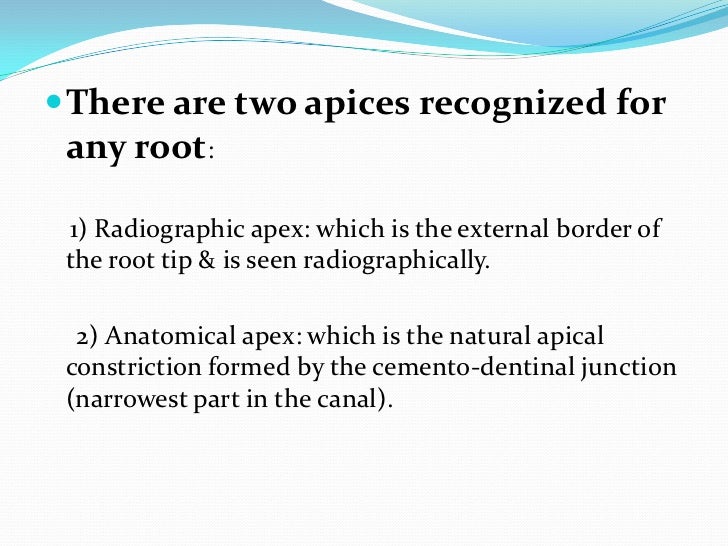 There are two apices recognized for any root:

1) Radiographic apex: which is the external border of the root tip & is seen radiographically.

2) Anatomical apex: which is the natural apical constriction formed by the cemento-dentinal junction (narrowest part in the canal).